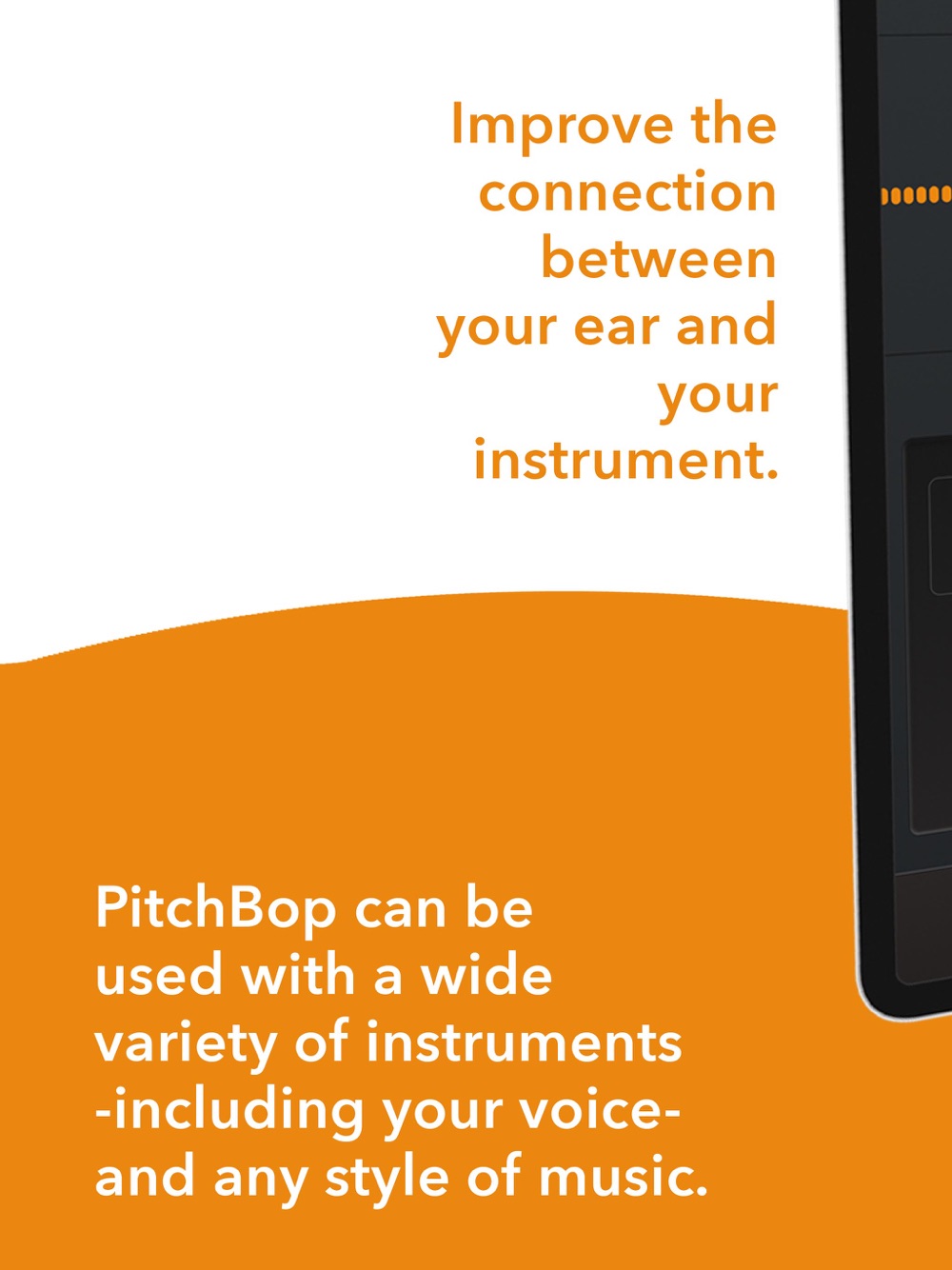 Improve the connection between your ear and your instrument.

PitchBop can be used with a wide variety of instruments -including your voice- and any style of music.